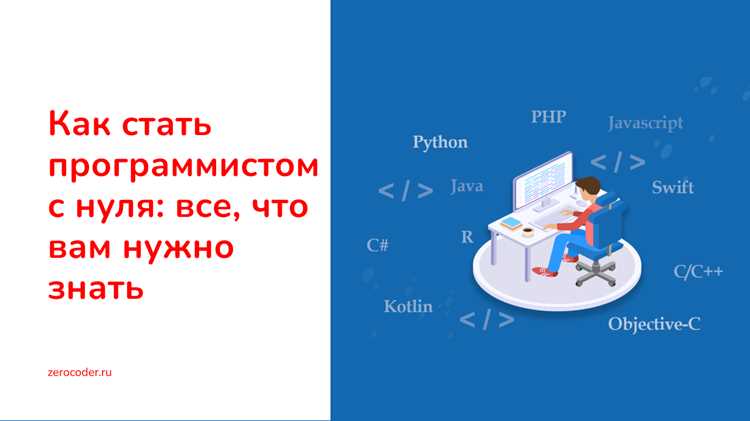 Как стать программистом с нуля: все, что вам нужно знать

zerocoder.ru

PHP
Javascript
Python
< / >
< / >
Java
Swift
C#
R
C/C++
Kotlin
< / >
Objective-C